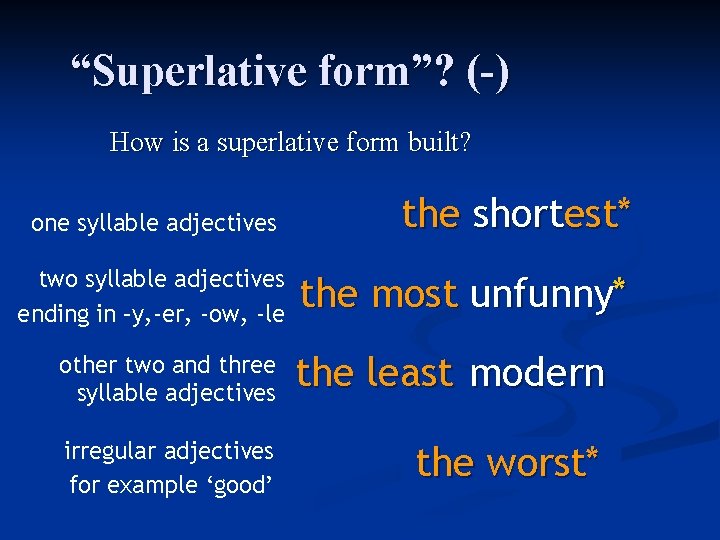 “Superlative form”? (-)

How is a superlative form built?

one syllable adjectives

the shortest*

two syllable adjectives ending in -y,-er, -ow, -le

the most unfunny*

other two and three syllable adjectives

the least modern

irregular adjectives for example ‘good’

the worst*